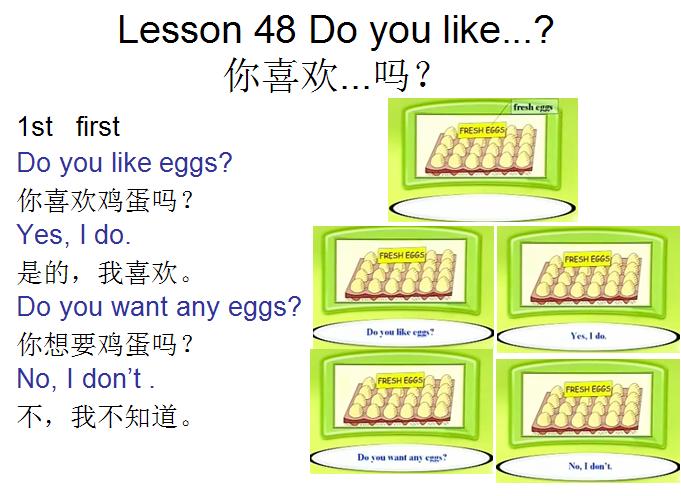 Lesson 48 Do you like...?
你喜欢...吗？

1st first
Do you like eggs?
你喜欢鸡蛋吗？
Yes, I do.
是的，我喜欢。
Do you want any eggs?
你想要鸡蛋吗？
No, I don't .
不，我不知道。

fresh eggs
FRESH EGGS

FRESH EGGS
Do you like eggs?

FRESH EGGS
Yes, I do.

FRESH EGGS
Do you want any eggs?

FRESH EGGS
No, I don't.